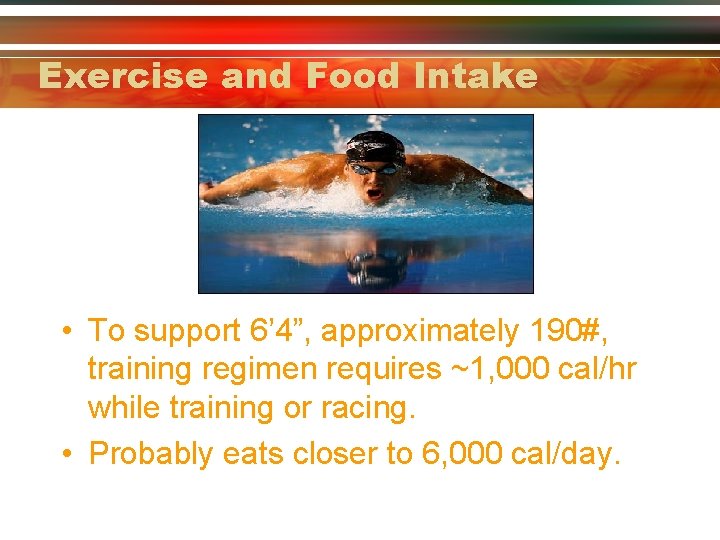 Exercise and Food Intake

• To support 6’4”, approximately 190#, training regimen requires ~1,000 cal/hr while training or racing.
• Probably eats closer to 6,000 cal/day.